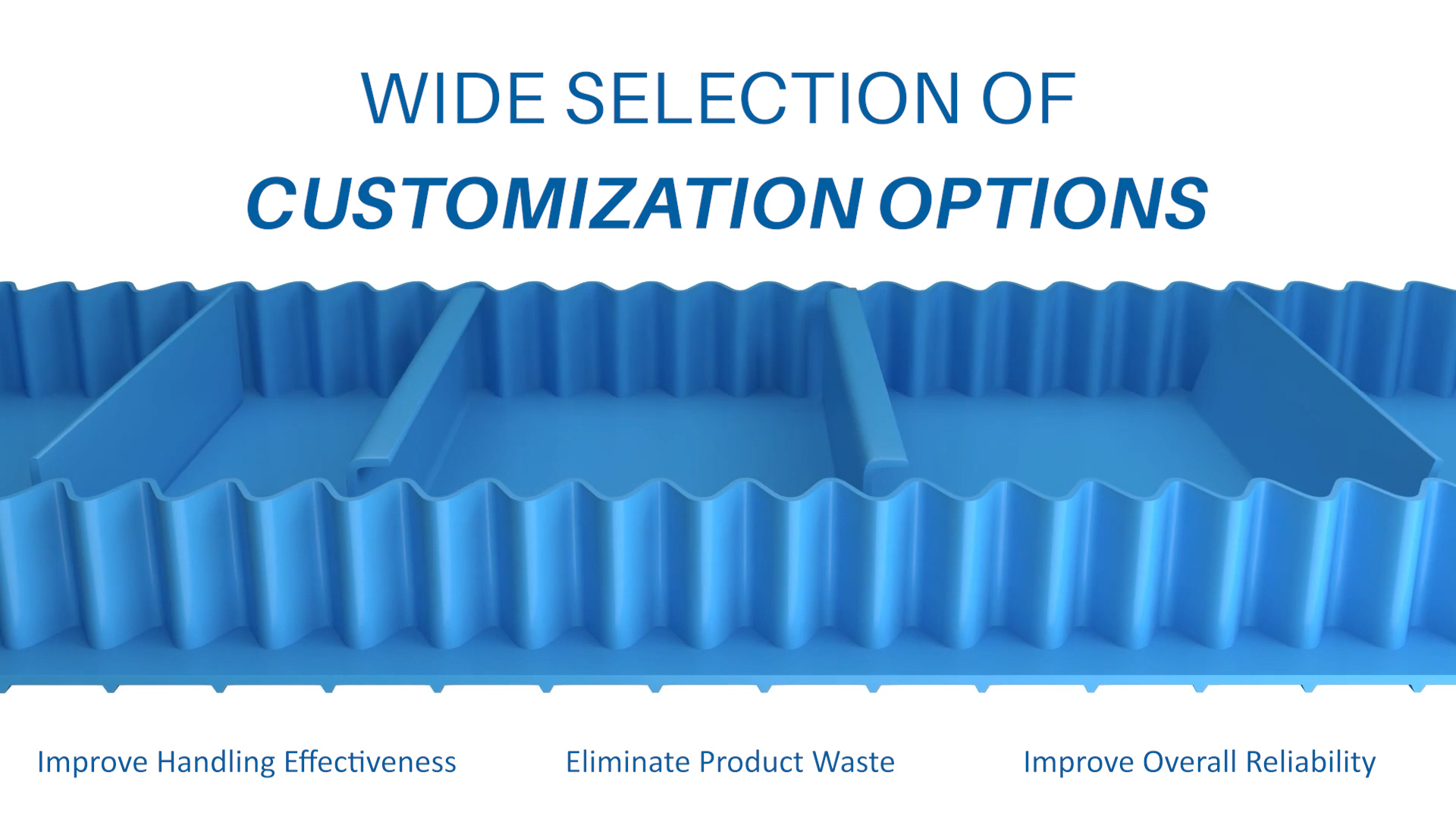 WIDE SELECTION OF
CUSTOMIZATION OPTIONS

Improve Handling Effectiveness

Eliminate Product Waste

Improve Overall Reliability